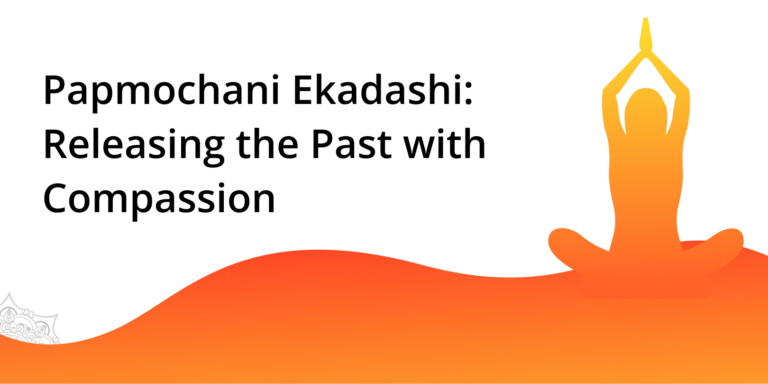 Papmochani Ekadashi: Releasing the Past with Compassion